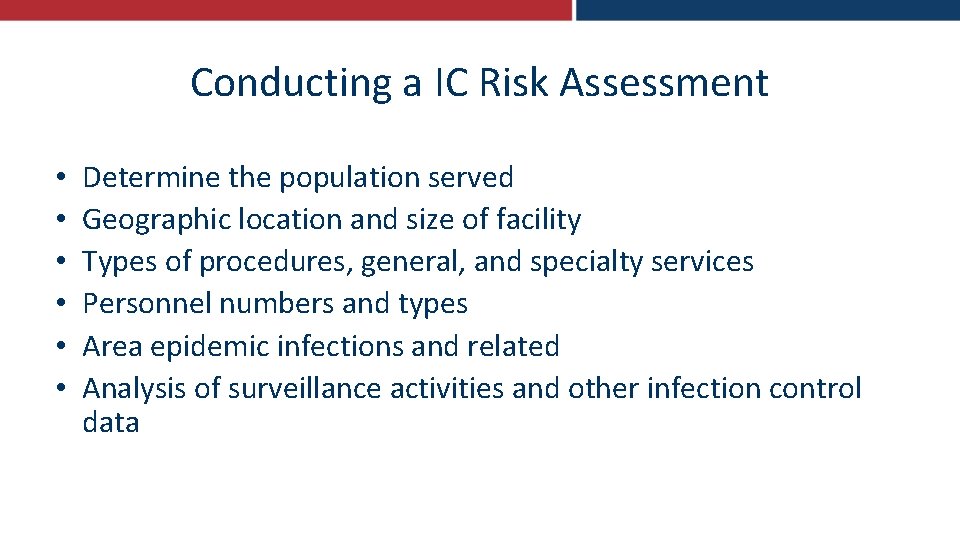 Conducting a IC Risk Assessment

• Determine the population served
• Geographic location and size of facility
• Types of procedures, general, and specialty services
• Personnel numbers and types
• Area epidemic infections and related
• Analysis of surveillance activities and other infection control data